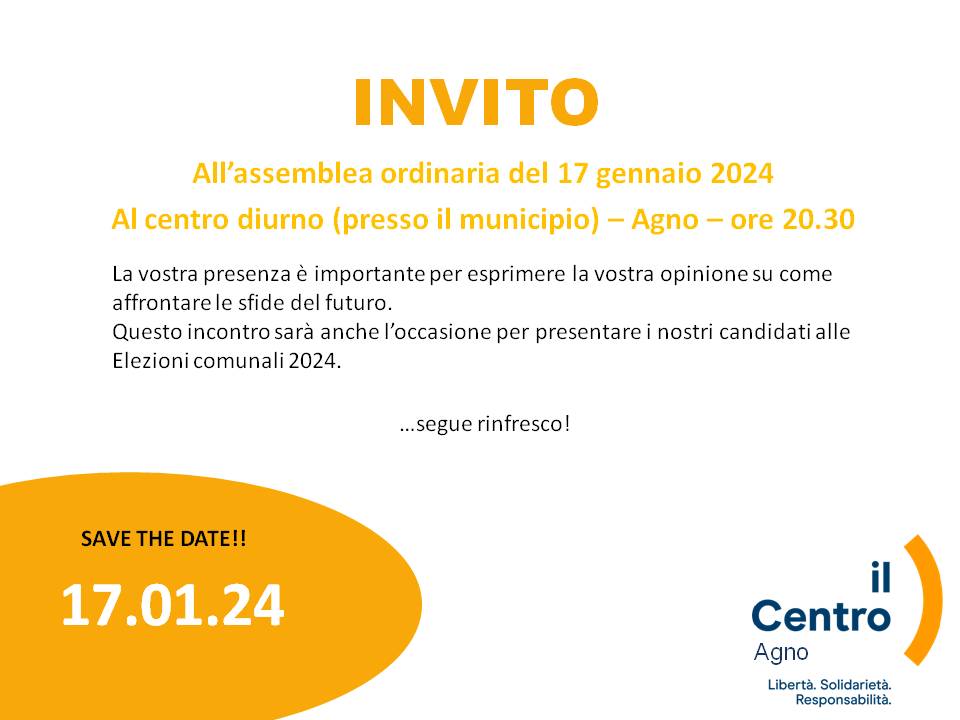 INVITO

All'assemblea ordinaria del 17 gennaio 2024

Al centro diurno (presso il municipio) – Agno – ore 20.30

La vostra presenza è importante per esprimere la vostra opinione su come affrontare le sfide del futuro.
Questo incontro sarà anche l'occasione per presentare i nostri candidati alle Elezioni comunali 2024.

…segue rinfresco!

SAVE THE DATE!!

17.01.24

il Centro
Agno

Libertà. Solidarietà. Responsabilità.